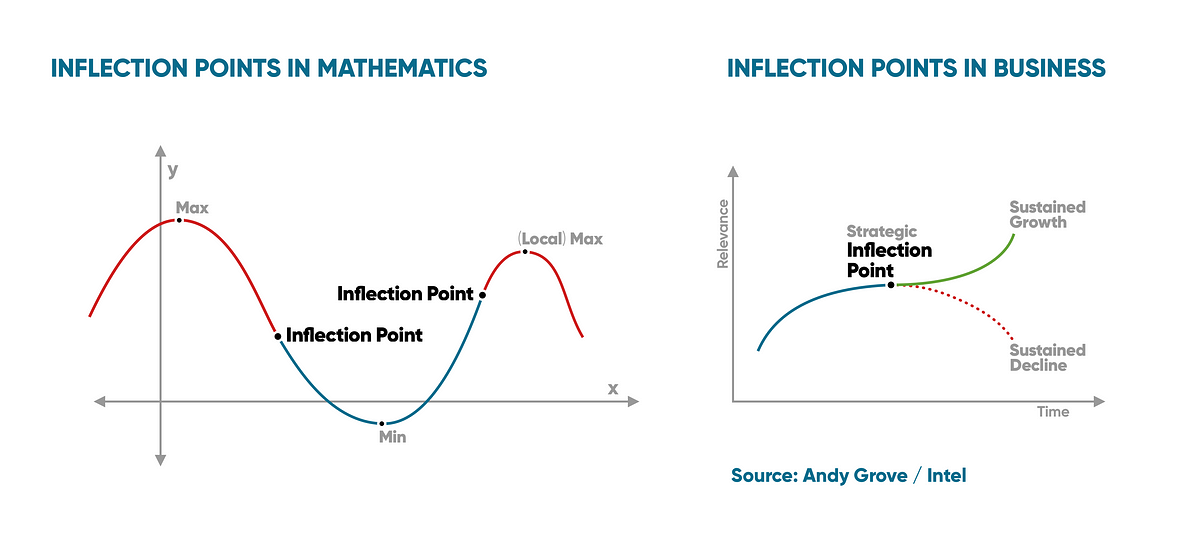 INFLECTION POINTS IN MATHEMATICS

y

Max

(Local) Max

Inflection Point

Inflection Point

x

Min

INFLECTION POINTS IN BUSINESS

Relevance

Strategic
Inflection
Point

Sustained
Growth

Sustained
Decline

Time

Source: Andy Grove / Intel